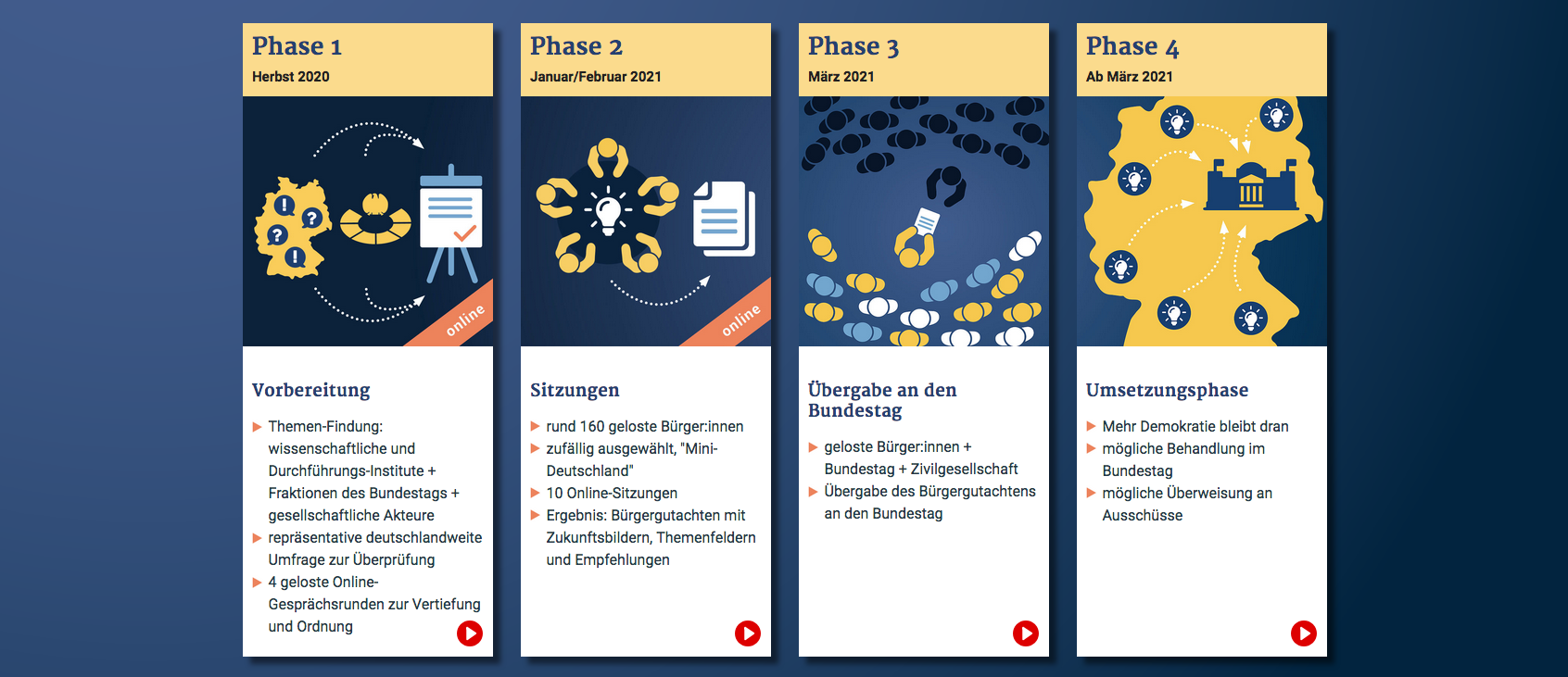 Phase 1
Herbst 2020

online

Vorbereitung

▶ Themen-Findung: wissenschaftliche und Durchführungs-Institute + Fraktionen des Bundestags + gesellschaftliche Akteure
▶ repräsentative deutschlandweite Umfrage zur Überprüfung
▶ 4 geloste Online-Gesprächsrunden zur Vertiefung und Ordnung

Phase 2
Januar/Februar 2021

online

Sitzungen

▶ rund 160 geloste Bürger:innen
▶ zufällig ausgewählt, "Mini-Deutschland"
▶ 10 Online-Sitzungen
▶ Ergebnis: Bürgergutachten mit Zukunftsbildern, Themenfeldern und Empfehlungen

Phase 3
März 2021

Übergabe an den Bundestag

▶ geloste Bürger:innen + Bundestag + Zivilgesellschaft
▶ Übergabe des Bürgergutachtens an den Bundestag

Phase 4
Ab März 2021

Umsetzungsphase

▶ Mehr Demokratie bleibt dran
▶ mögliche Behandlung im Bundestag
▶ mögliche Überweisung an Ausschüsse